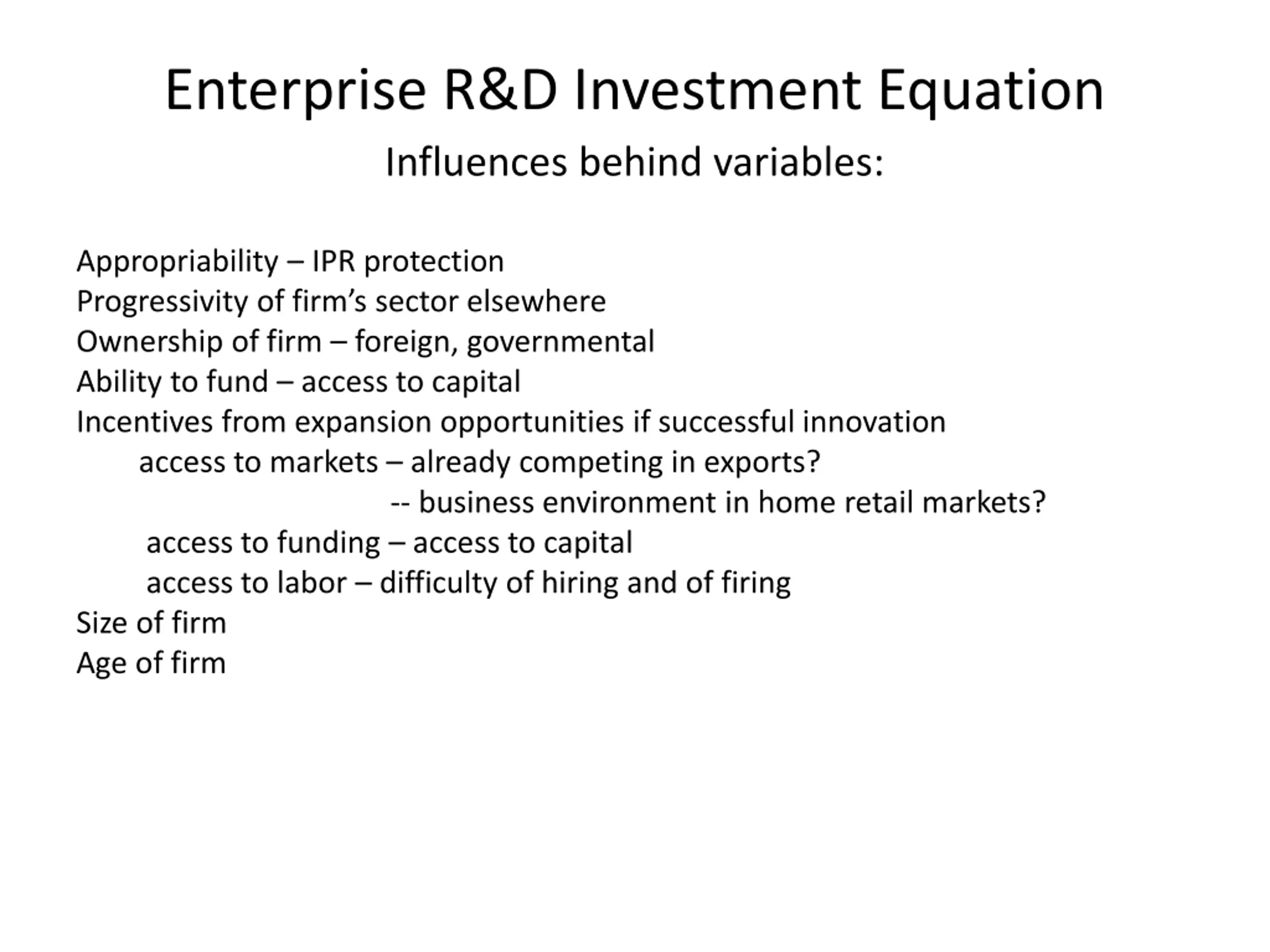 Enterprise R&D Investment Equation

Influences behind variables:

Appropriability – IPR protection
Progressivity of firm's sector elsewhere
Ownership of firm – foreign, governmental
Ability to fund – access to capital
Incentives from expansion opportunities if successful innovation
access to markets – already competing in exports?
-- business environment in home retail markets?
access to funding – access to capital
access to labor – difficulty of hiring and of firing
Size of firm
Age of firm